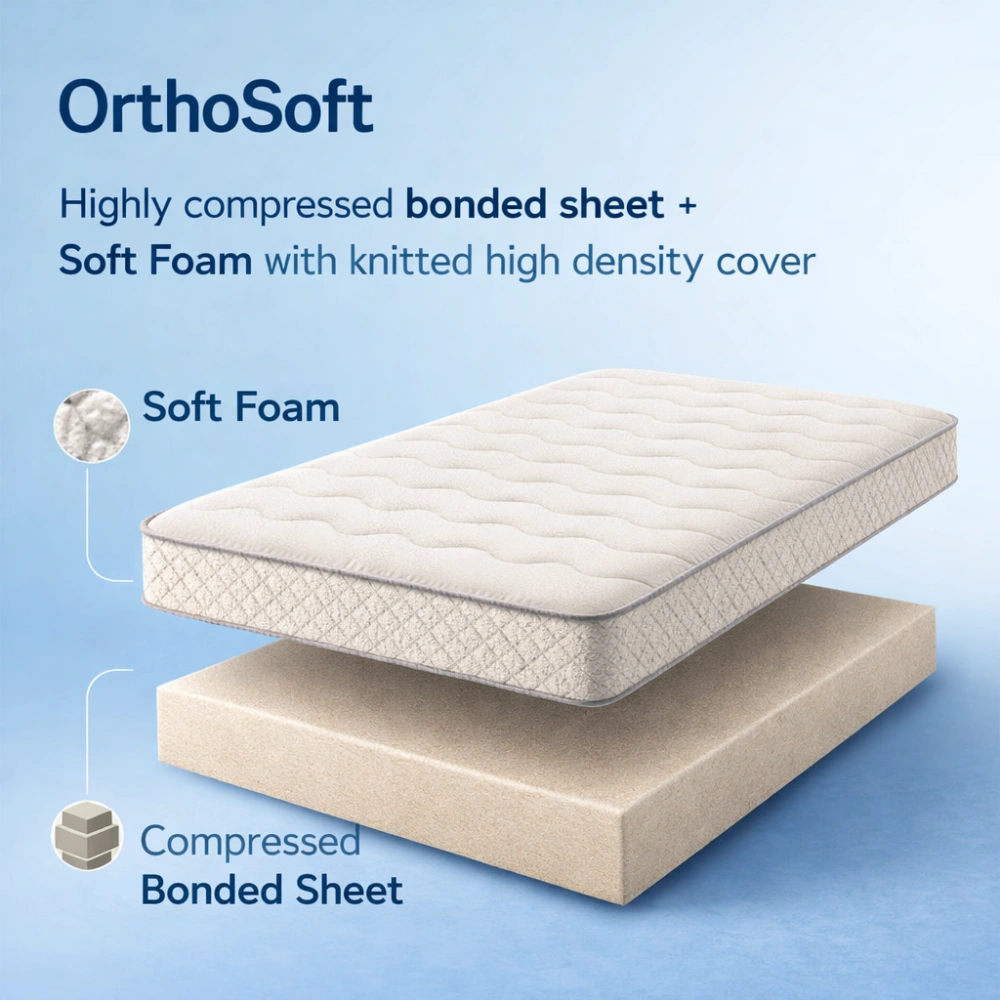 OrthoSoft

Highly compressed bonded sheet + Soft Foam with knitted high density cover

Soft Foam

Compressed Bonded Sheet